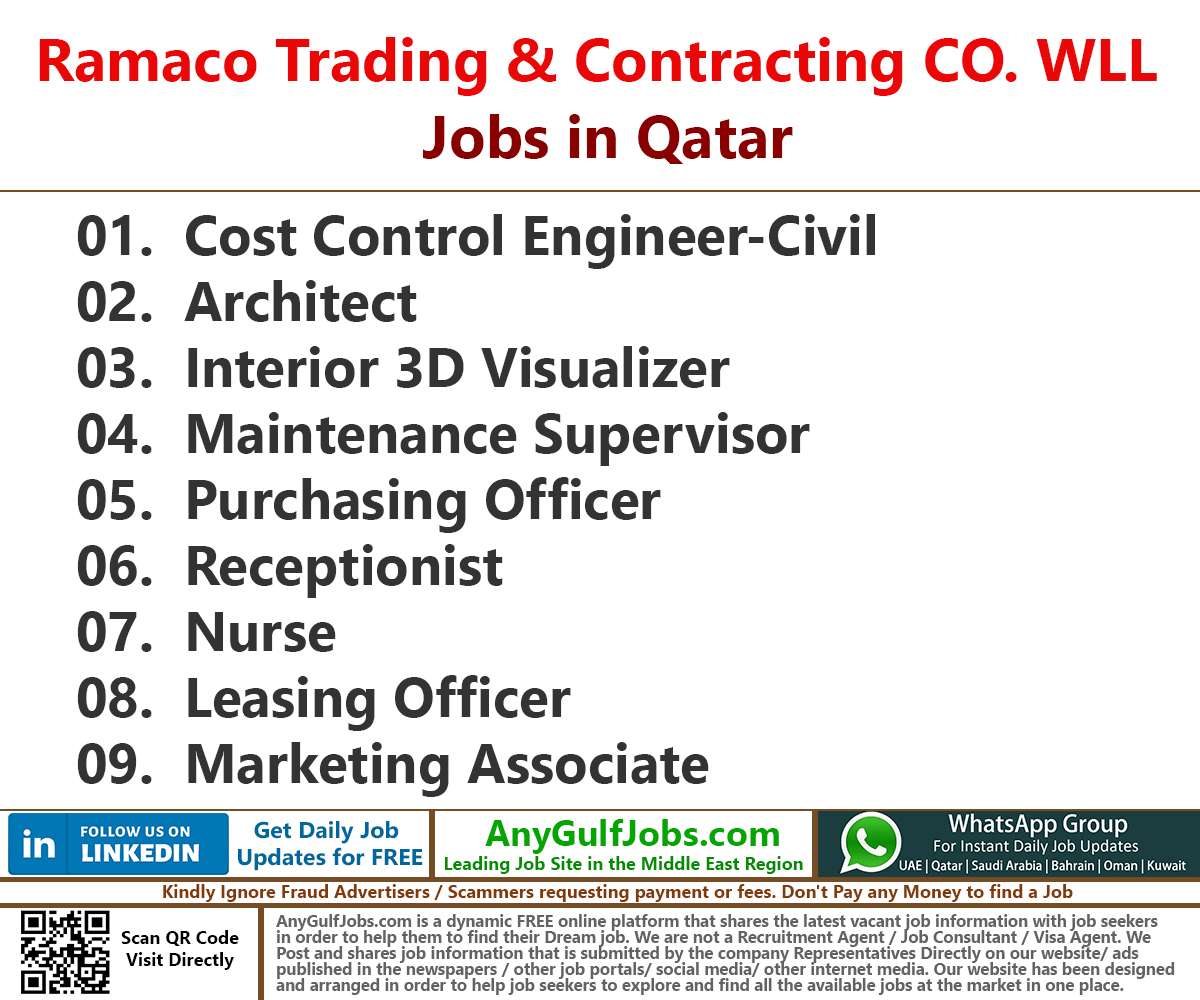 Ramaco Trading & Contracting CO. WLL
Jobs in Qatar

01. Cost Control Engineer-Civil
02. Architect
03. Interior 3D Visualizer
04. Maintenance Supervisor
05. Purchasing Officer
06. Receptionist
07. Nurse
08. Leasing Officer
09. Marketing Associate

in FOLLOW US ON LINKEDIN

Get Daily Job Updates for FREE

AnyGulfJobs.com
Leading Job Site in the Middle East Region

WhatsApp Group
For Instant Daily Job Updates
UAE | Qatar | Saudi Arabia | Bahrain | Oman | Kuwait

Kindly Ignore Fraud Advertisers / Scammers requesting payment or fees. Don't Pay any Money to find a Job

Scan QR Code Visit Directly

AnyGulfJobs.com is a dynamic FREE online platform that shares the latest vacant job information with job seekers in order to help them to find their Dream job. We are not a Recruitment Agent / Job Consultant / Visa Agent. We Post and shares job information that is submitted by the company Representatives Directly on our website/ ads published in the newspapers / other job portals/ social media/ other internet media. Our website has been designed and arranged in order to help job seekers to explore and find all the available jobs at the market in one place.